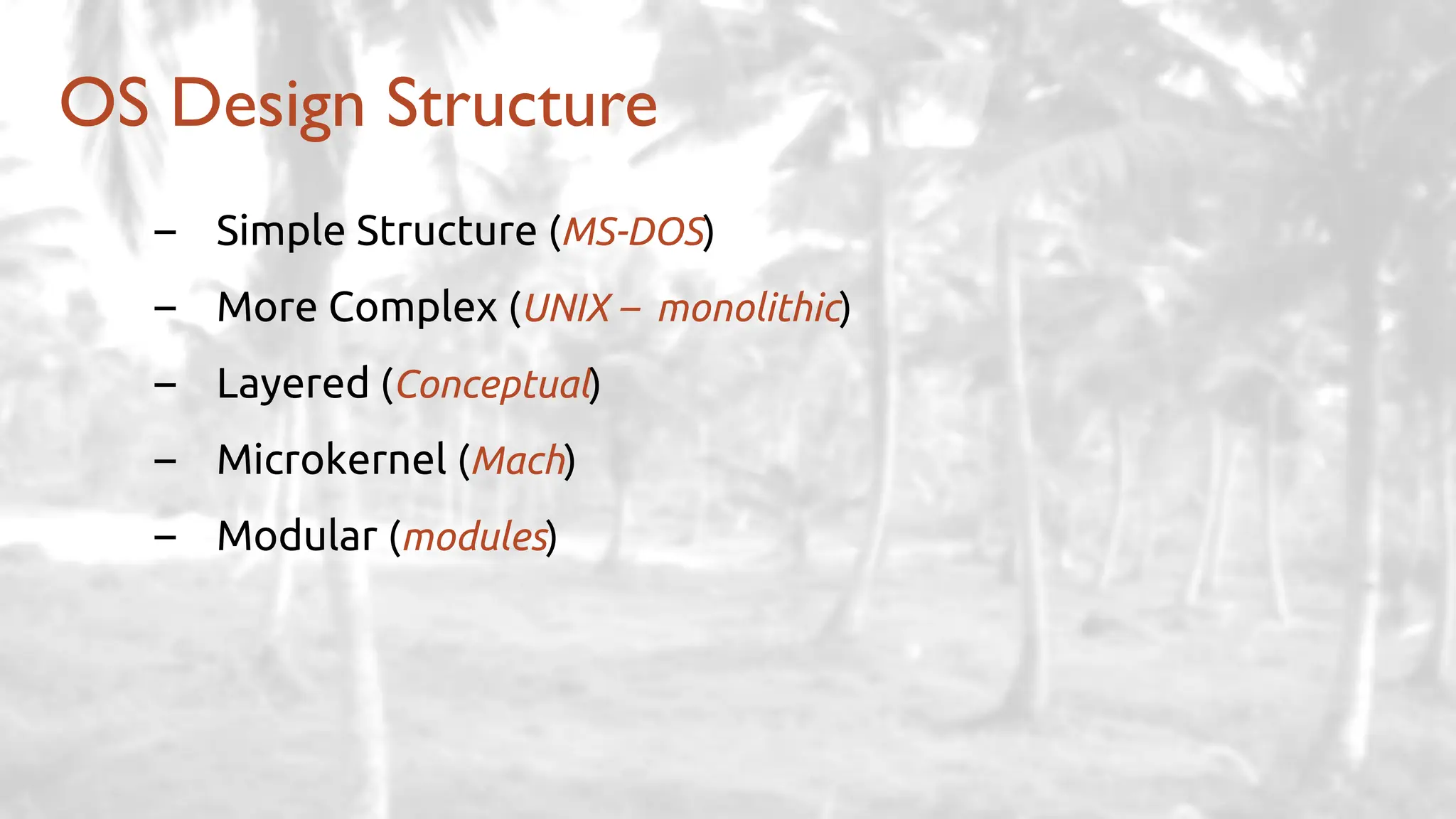 OS Design Structure

– Simple Structure (MS-DOS)

– More Complex (UNIX – monolithic)

– Layered (Conceptual)

– Microkernel (Mach)

– Modular (modules)